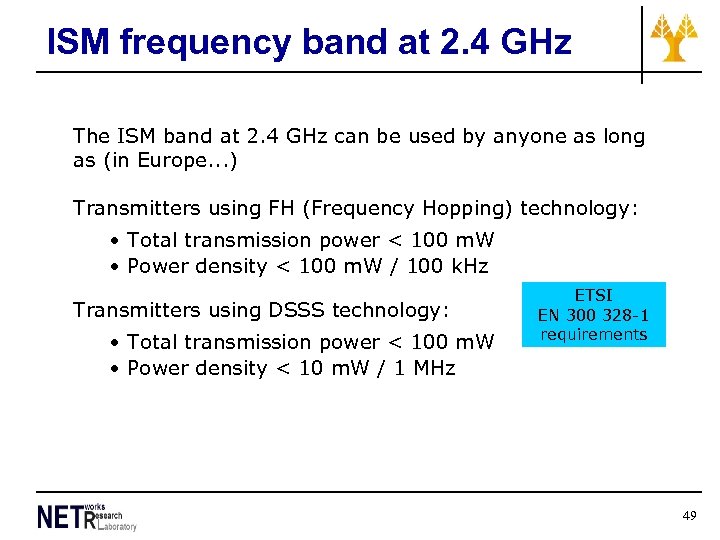 ISM frequency band at 2.4 GHz

The ISM band at 2.4 GHz can be used by anyone as long as (in Europe...)

Transmitters using FH (Frequency Hopping) technology:

• Total transmission power < 100 mW
• Power density < 100 mW / 100 kHz

Transmitters using DSSS technology:

• Total transmission power < 100 mW
• Power density < 10 mW / 1 MHz

ETSI
EN 300 328-1
requirements

NETworks Research Laboratory

49